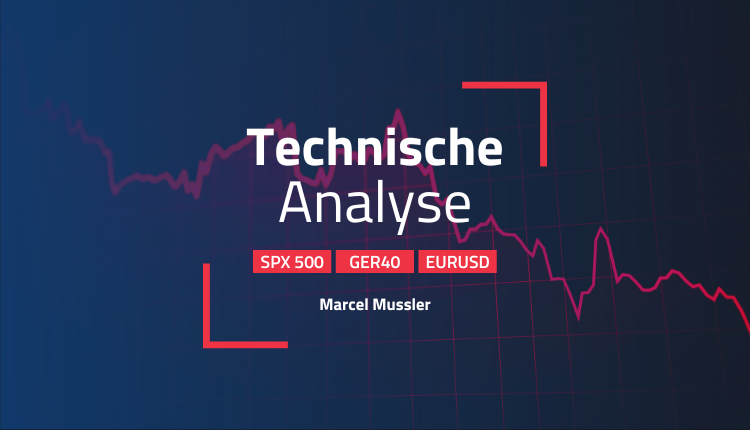 Technische
Analyse

SPX 500 GER40 EURUSD

Marcel Mussler